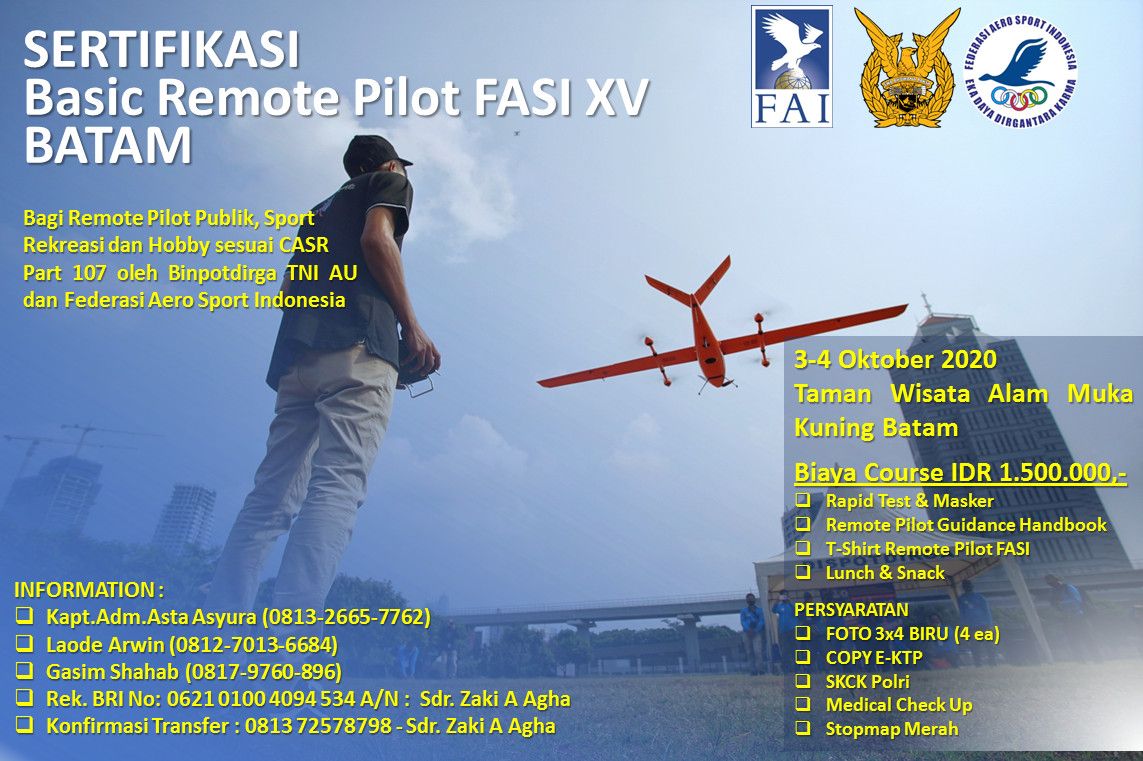 SERTIFIKASI
Basic Remote Pilot FASI XV
BATAM

FAI

FEDERASI AERO SPORT INDONESIA
EKA DAYA DIRGANTARA KARMA

Bagi Remote Pilot Publik, Sport Rekreasi dan Hobby sesuai CASR Part 107 oleh Binpotdirga TNI AU dan Federasi Aero Sport Indonesia

3-4 Oktober 2020
Taman Wisata Alam Muka Kuning Batam

Biaya Course IDR 1.500.000,-
❑ Rapid Test & Masker
❑ Remote Pilot Guidance Handbook
❑ T-Shirt Remote Pilot FASI
❑ Lunch & Snack

PERSYARATAN
❑ FOTO 3x4 BIRU (4 ea)
❑ COPY E-KTP
❑ SKCK Polri
❑ Medical Check Up
❑ Stopmap Merah

INFORMATION :
❑ Kapt.Adm.Asta Asyura (0813-2665-7762)
❑ Laode Arwin (0812-7013-6684)
❑ Gasim Shahab (0817-9760-896)
❑ Rek. BRI No: 0621 0100 4094 534 A/N : Sdr. Zaki A Agha
❑ Konfirmasi Transfer : 0813 72578798 - Sdr. Zaki A Agha